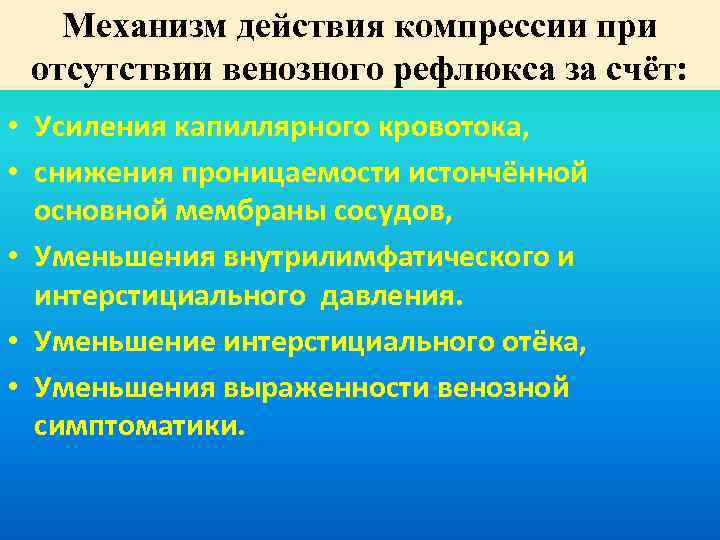 Механизм действия компрессии при отсутствии венозного рефлюкса за счёт:

• Усиления капиллярного кровотока,
• снижения проницаемости истончённой основной мембраны сосудов,
• Уменьшения внутрилимфатического и интерстициального давления.
• Уменьшение интерстициального отёка,
• Уменьшения выраженности венозной симптоматики.